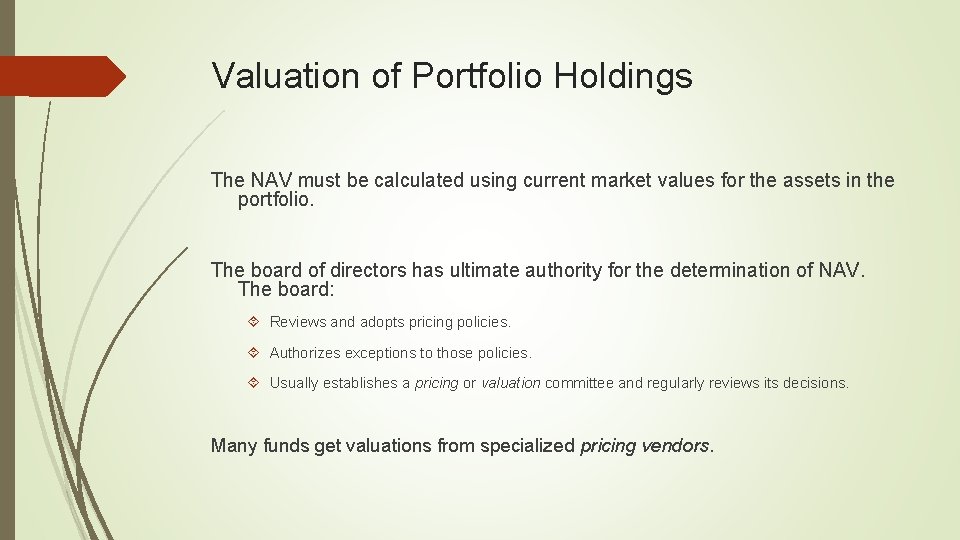 Valuation of Portfolio Holdings

The NAV must be calculated using current market values for the assets in the portfolio.

The board of directors has ultimate authority for the determination of NAV. The board:

Reviews and adopts pricing policies.

Authorizes exceptions to those policies.

Usually establishes a pricing or valuation committee and regularly reviews its decisions.

Many funds get valuations from specialized pricing vendors.